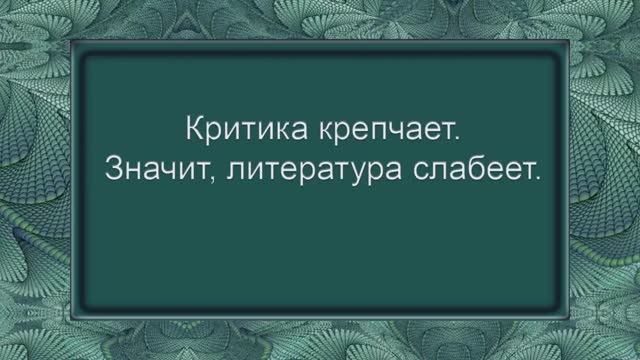 Критика крепчает.
Значит, литература слабеет.